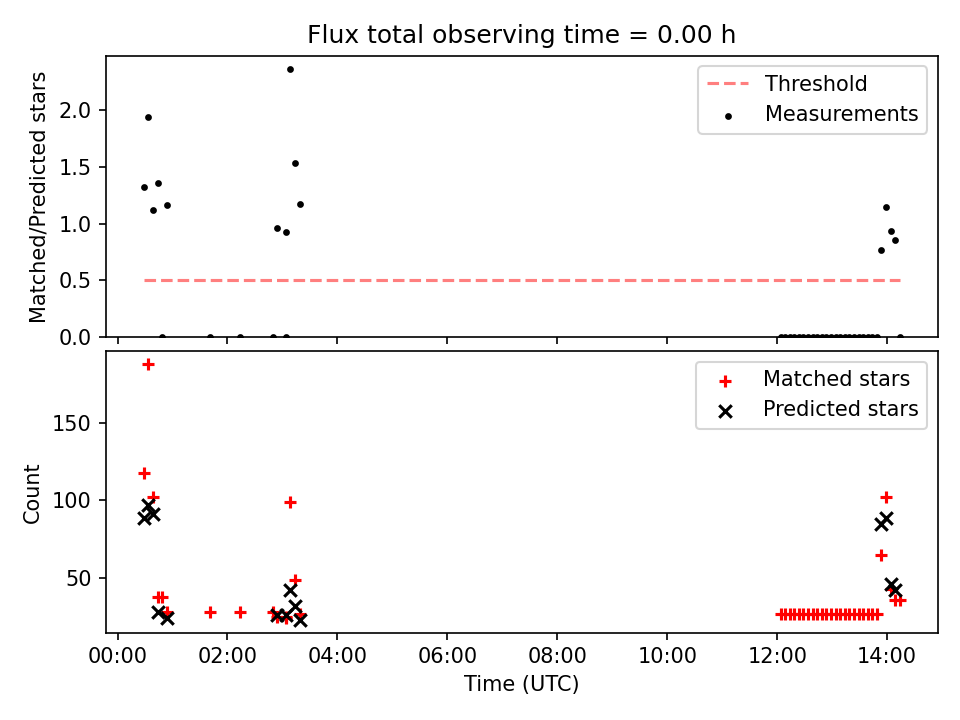 Flux total observing time = 0.00 h

Matched/Predicted stars

2.0
1.5
1.0
0.5
0.0

Threshold
Measurements

Count

150
100
50

Matched stars
Predicted stars

00:00 02:00 04:00 06:00 08:00 10:00 12:00 14:00

Time (UTC)